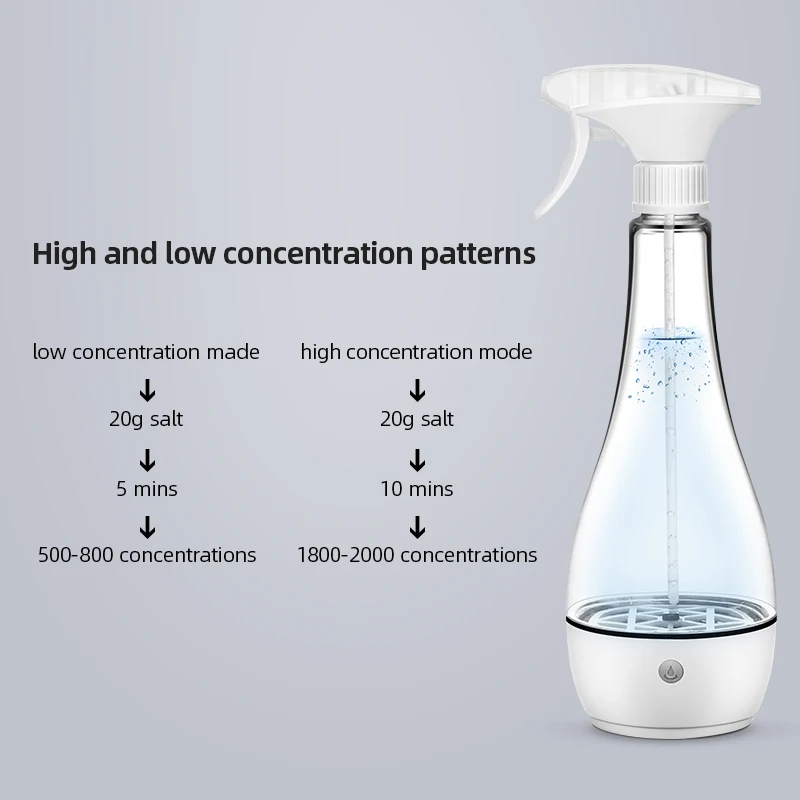 High and low concentration patterns

low concentration made

↓

20g salt

↓

5 mins

↓

500-800 concentrations

high concentration mode

↓

20g salt

↓

10 mins

↓

1800-2000 concentrations